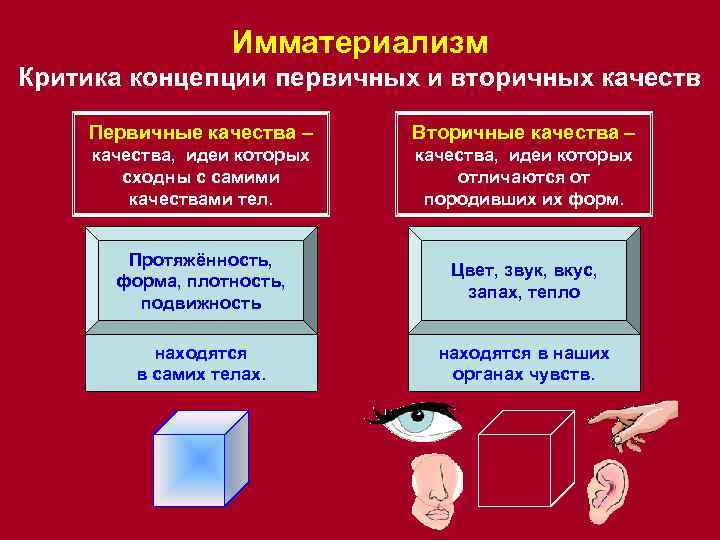 Имматериализм
Критика концепции первичных и вторичных качеств

Первичные качества – качества, идеи которых сходны с самими качествами тел.

Протяжённость, форма, плотность, подвижность

находятся в самих телах.

Вторичные качества – качества, идеи которых отличаются от породивших их форм.

Цвет, звук, вкус, запах, тепло

находятся в наших органах чувств.